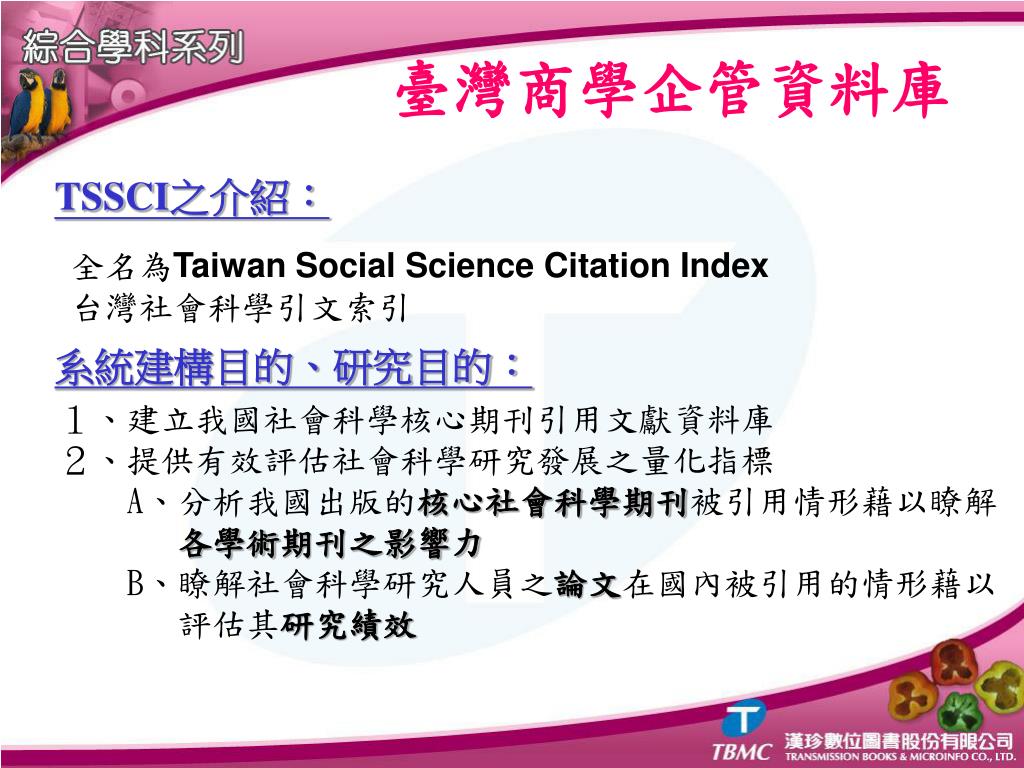 綜合學科系列

臺灣商學企管資料庫

TSSCI之介紹：

全名為Taiwan Social Science Citation Index
台灣社會科學引文索引

系統建構目的、研究目的：

１、建立我國社會科學核心期刊引用文獻資料庫
２、提供有效評估社會科學研究發展之量化指標
A、分析我國出版的核心社會科學期刊被引用情形藉以瞭解各學術期刊之影響力
B、瞭解社會科學研究人員之論文在國內被引用的情形藉以評估其研究績效

TBMC 漢珍數位圖書股份有限公司 TRANSMISSION BOOKS & MICROINFO CO., LTD.